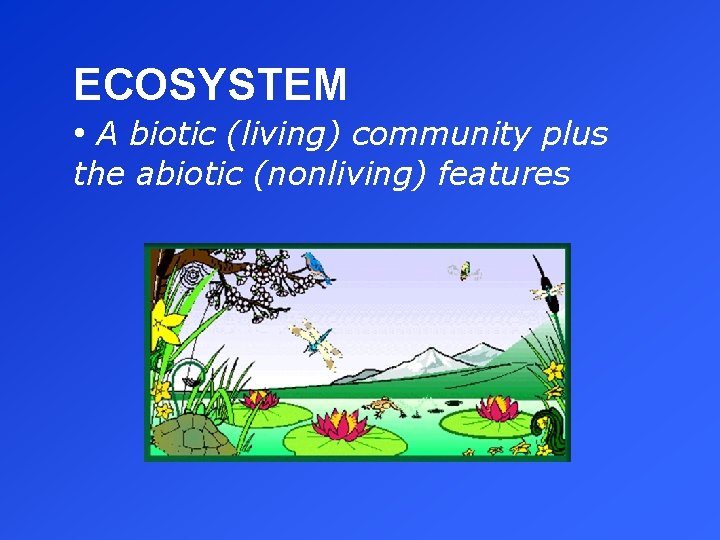 ECOSYSTEM

• A biotic (living) community plus the abiotic (nonliving) features